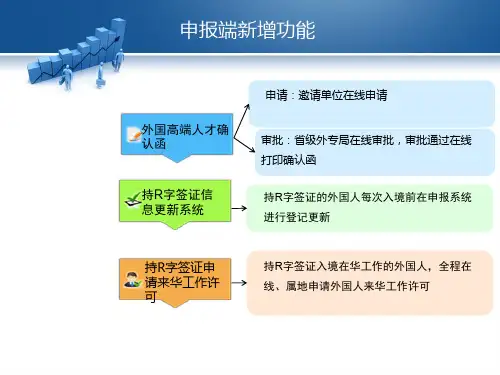 申报端新增功能

外国高端人才确认函

申请：邀请单位在线申请

审批：省级外专局在线审批，审批通过在线打印确认函

持R字签证信息更新系统

持R字签证的外国人每次入境前在申报系统进行登记更新

持R字签证申请来华工作许可

持R字签证入境在华工作的外国人，全程在线、属地申请外国人来华工作许可